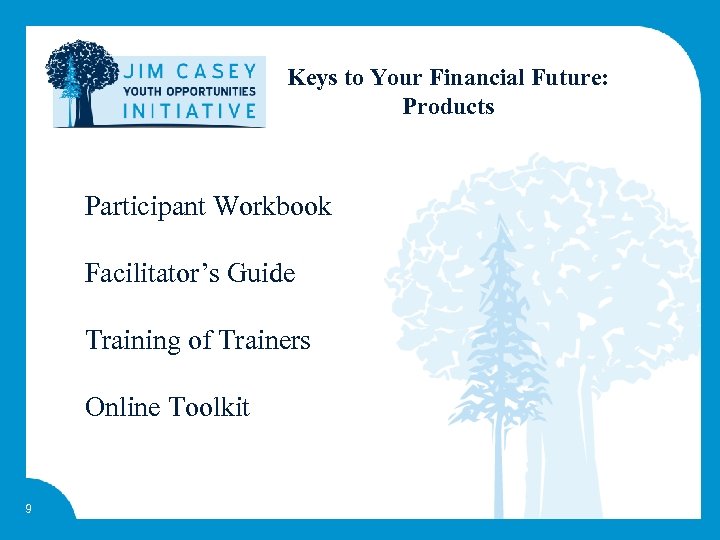 JIM CASEY
YOUTH OPPORTUNITIES
INITIATIVE

Keys to Your Financial Future: Products

Participant Workbook

Facilitator’s Guide

Training of Trainers

Online Toolkit

9